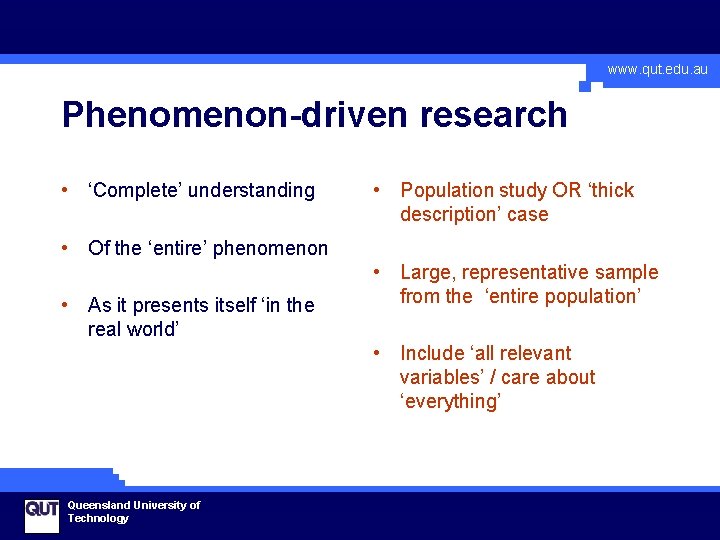 www.qut.edu.au

Phenomenon-driven research

• ‘Complete’ understanding

• Of the ‘entire’ phenomenon

• As it presents itself ‘in the real world’

• Population study OR ‘thick description’ case

• Large, representative sample from the ‘entire population’

• Include ‘all relevant variables’ / care about ‘everything’

QUT Queensland University of Technology